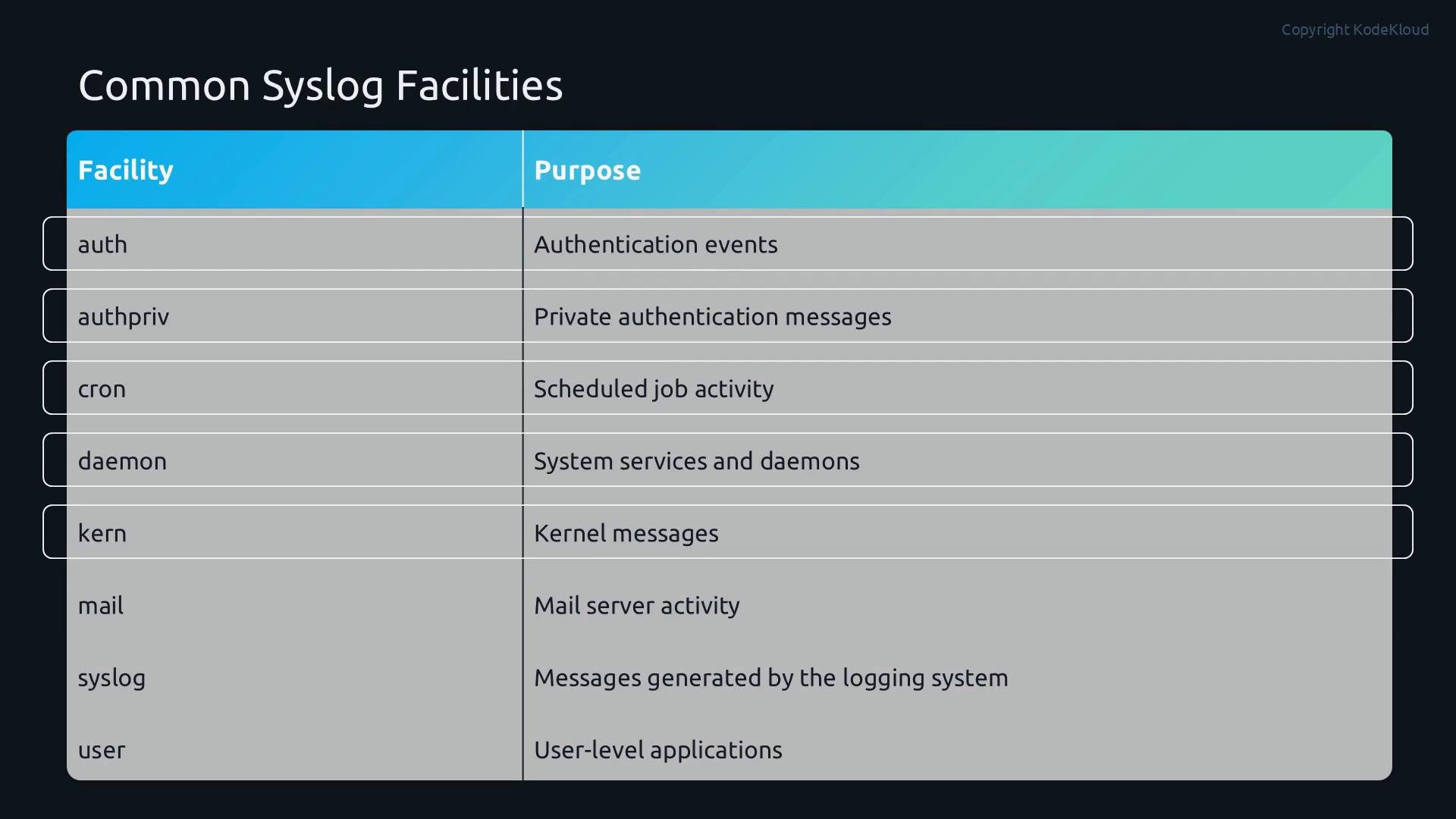 Copyright KodeKloud

Common Syslog Facilities

| Facility | Purpose |
|---|---|
| auth | Authentication events |
| authpriv | Private authentication messages |
| cron | Scheduled job activity |
| daemon | System services and daemons |
| kern | Kernel messages |
| mail | Mail server activity |
| syslog | Messages generated by the logging system |
| user | User-level applications |